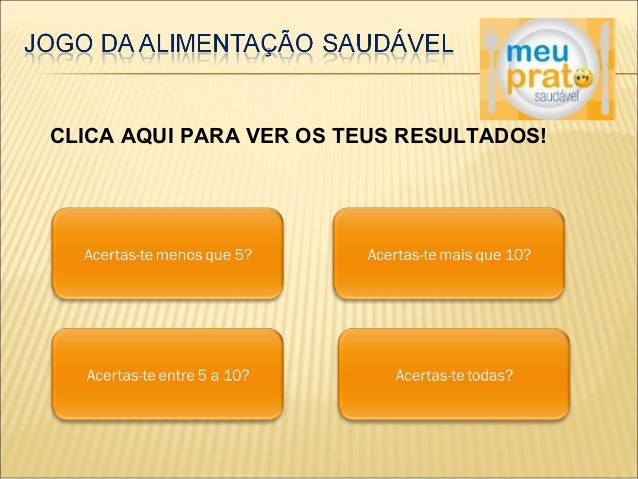 JOGO DA ALIMENTAÇÃO SAUDÁVEL

meu prato saudável

CLICA AQUI PARA VER OS TEUS RESULTADOS!

Acertas-te menos que 5?

Acertas-te mais que 10?

Acertas-te entre 5 a 10?

Acertas-te todas?